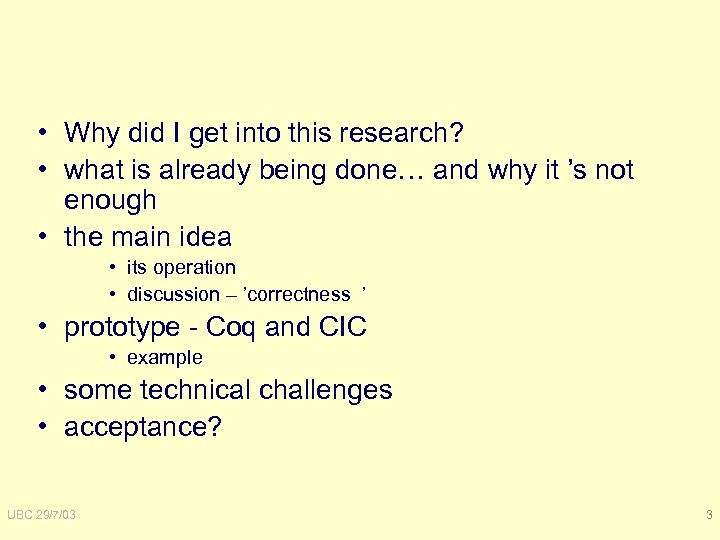 • Why did I get into this research?
• what is already being done… and why it ’s not enough
• the main idea
  • its operation
  • discussion – ’correctness ’
• prototype - Coq and CIC
  • example
• some technical challenges
• acceptance?

UBC 29/7/03

3